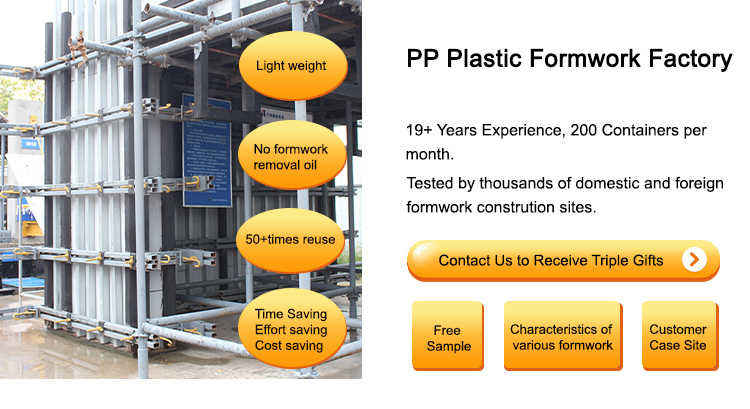 Light weight

No formwork removal oil

50+times reuse

Time Saving
Effort saving
Cost saving

PP Plastic Formwork Factory

19+ Years Experience, 200 Containers per month.

Tested by thousands of domestic and foreign formwork constrution sites.

Contact Us to Receive Triple Gifts

Free Sample

Characteristics of various formwork

Customer Case Site